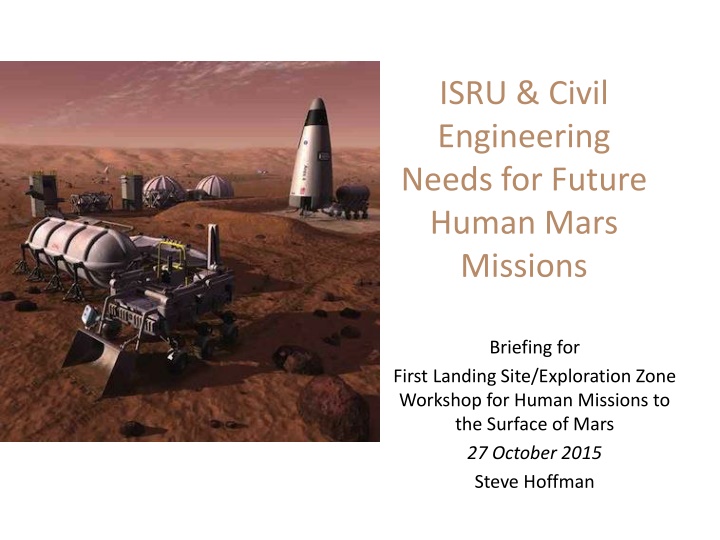 ISRU & Civil Engineering Needs for Future Human Mars Missions

Briefing for
First Landing Site/Exploration Zone Workshop for Human Missions to the Surface of Mars
27 October 2015
Steve Hoffman